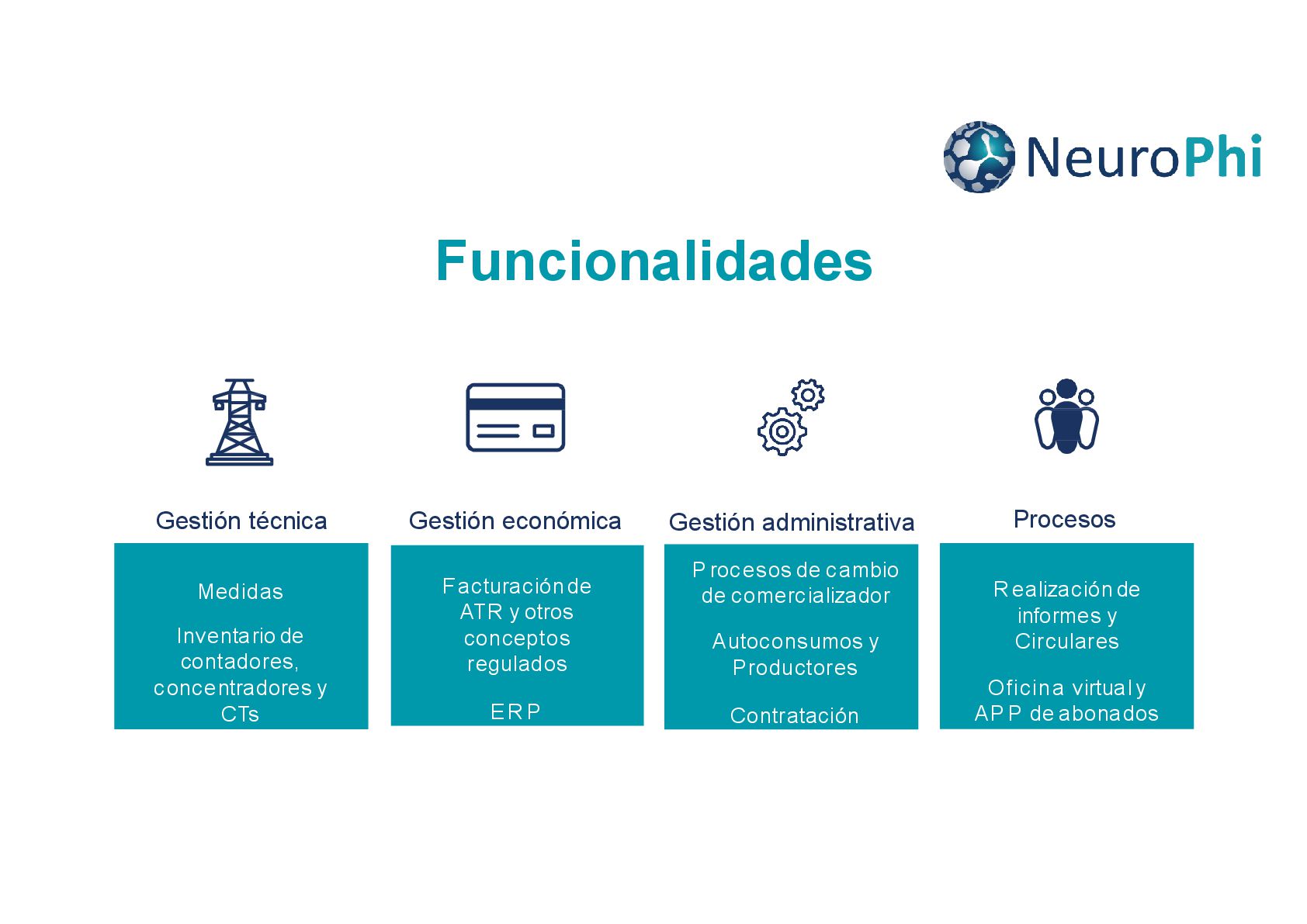 NeuroPhi

Funcionalidades

Gestión técnica

Medidas

Inventario de contadores, concentradores y CTs

Gestión económica

Facturación de ATR y otros conceptos regulados

ERP

Gestión administrativa

Procesos de cambio de comercializador

Autoconsumos y Productores

Contratación

Procesos

Realización de informes y Circulares

Oficina virtual y APP de abonados